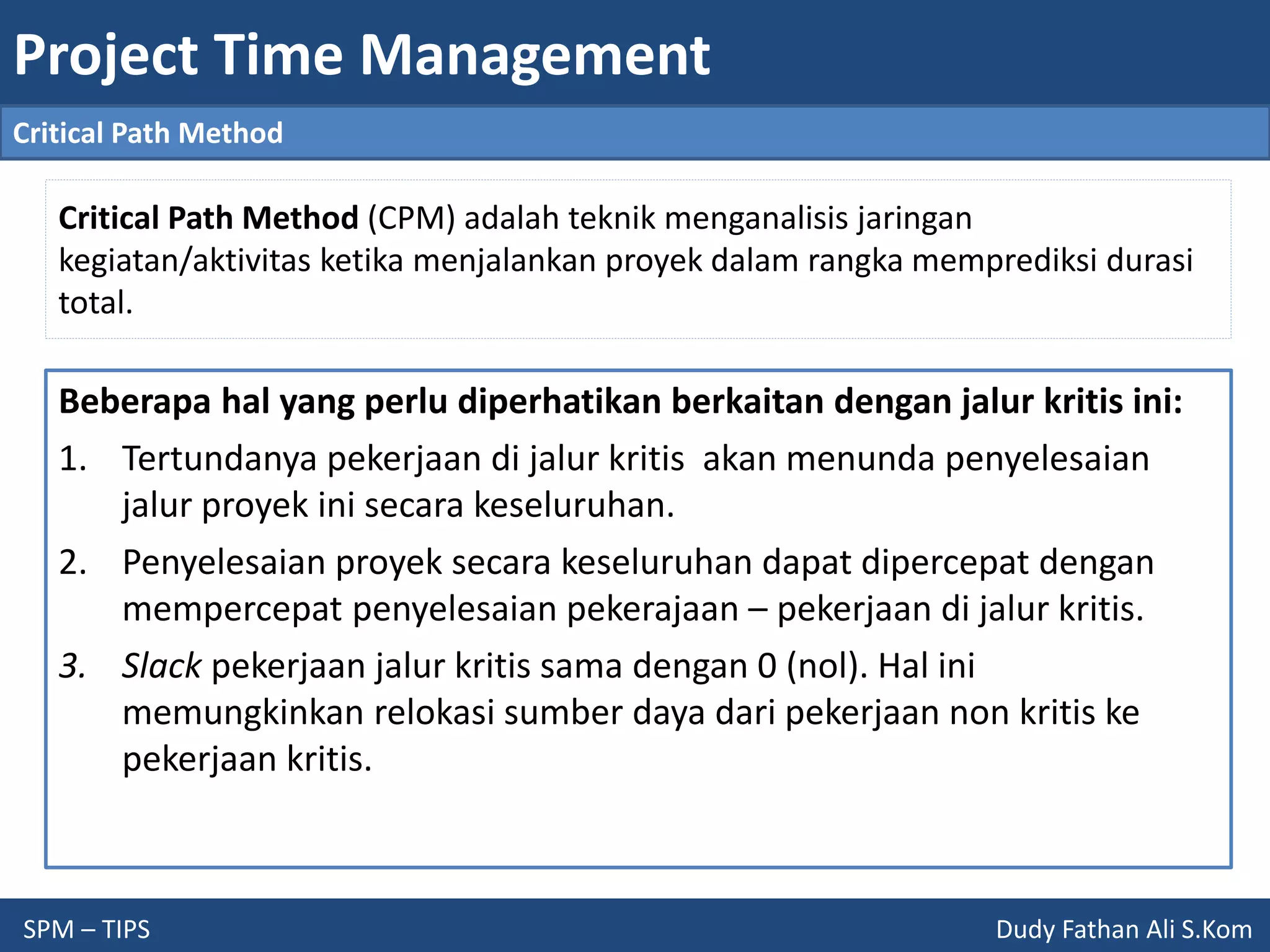 Project Time Management

Critical Path Method

Critical Path Method (CPM) adalah teknik menganalisis jaringan kegiatan/aktivitas ketika menjalankan proyek dalam rangka memprediksi durasi total.

Beberapa hal yang perlu diperhatikan berkaitan dengan jalur kritis ini:

1. Tertundanya pekerjaan di jalur kritis akan menunda penyelesaian jalur proyek ini secara keseluruhan.
2. Penyelesaian proyek secara keseluruhan dapat dipercepat dengan mempercepat penyelesaian pekerajaan – pekerjaan di jalur kritis.
3. Slack pekerjaan jalur kritis sama dengan 0 (nol). Hal ini memungkinkan relokasi sumber daya dari pekerjaan non kritis ke pekerjaan kritis.

SPM – TIPS

Dudy Fathan Ali S.Kom